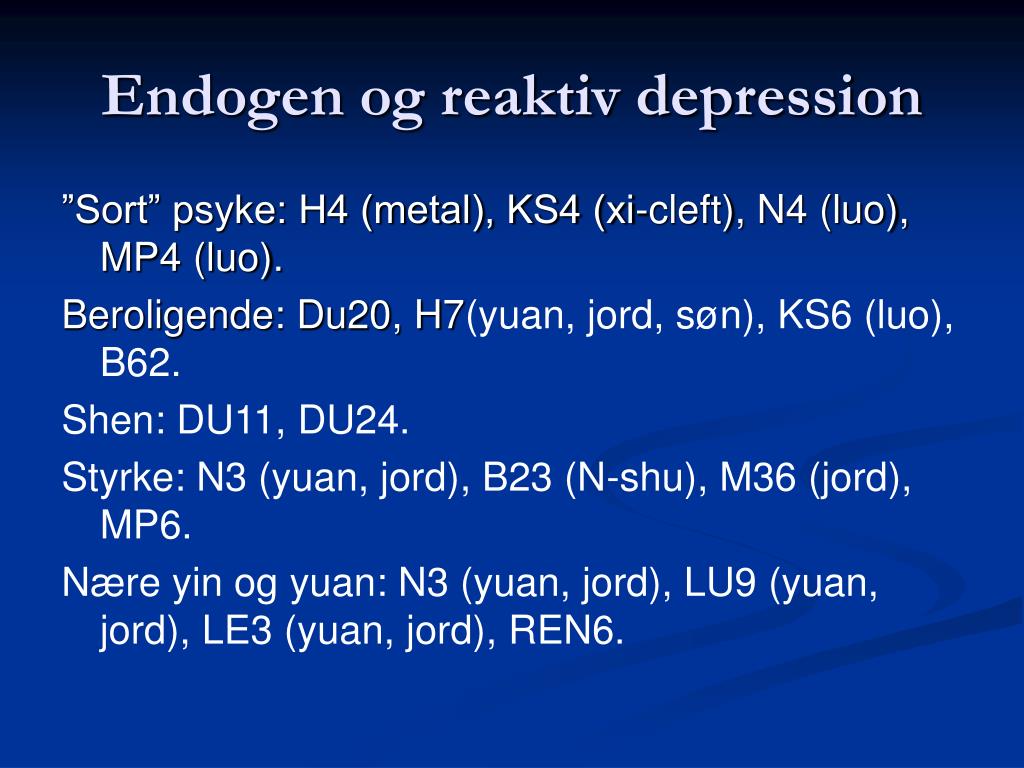 Endogen og reaktiv depression

”Sort” psyke: H4 (metal), KS4 (xi-cleft), N4 (luo), MP4 (luo).

Beroligende: Du20, H7(yuan, jord, søn), KS6 (luo), B62.

Shen: DU11, DU24.

Styrke: N3 (yuan, jord), B23 (N-shu), M36 (jord), MP6.

Nære yin og yuan: N3 (yuan, jord), LU9 (yuan, jord), LE3 (yuan, jord), REN6.